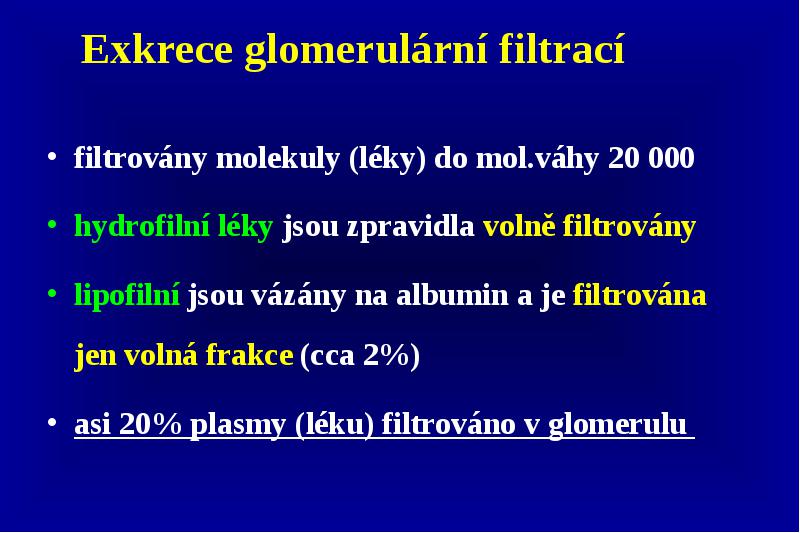 Exkrece glomerulární filtrací

• filtrovány molekuly (léky) do mol.váhy 20 000

• hydrofilní léky jsou zpravidla volně filtrovány

• lipofilní jsou vázány na albumin a je filtrována jen volná frakce (cca 2%)

• asi 20% plasmy (léku) filtrováno v glomerulu